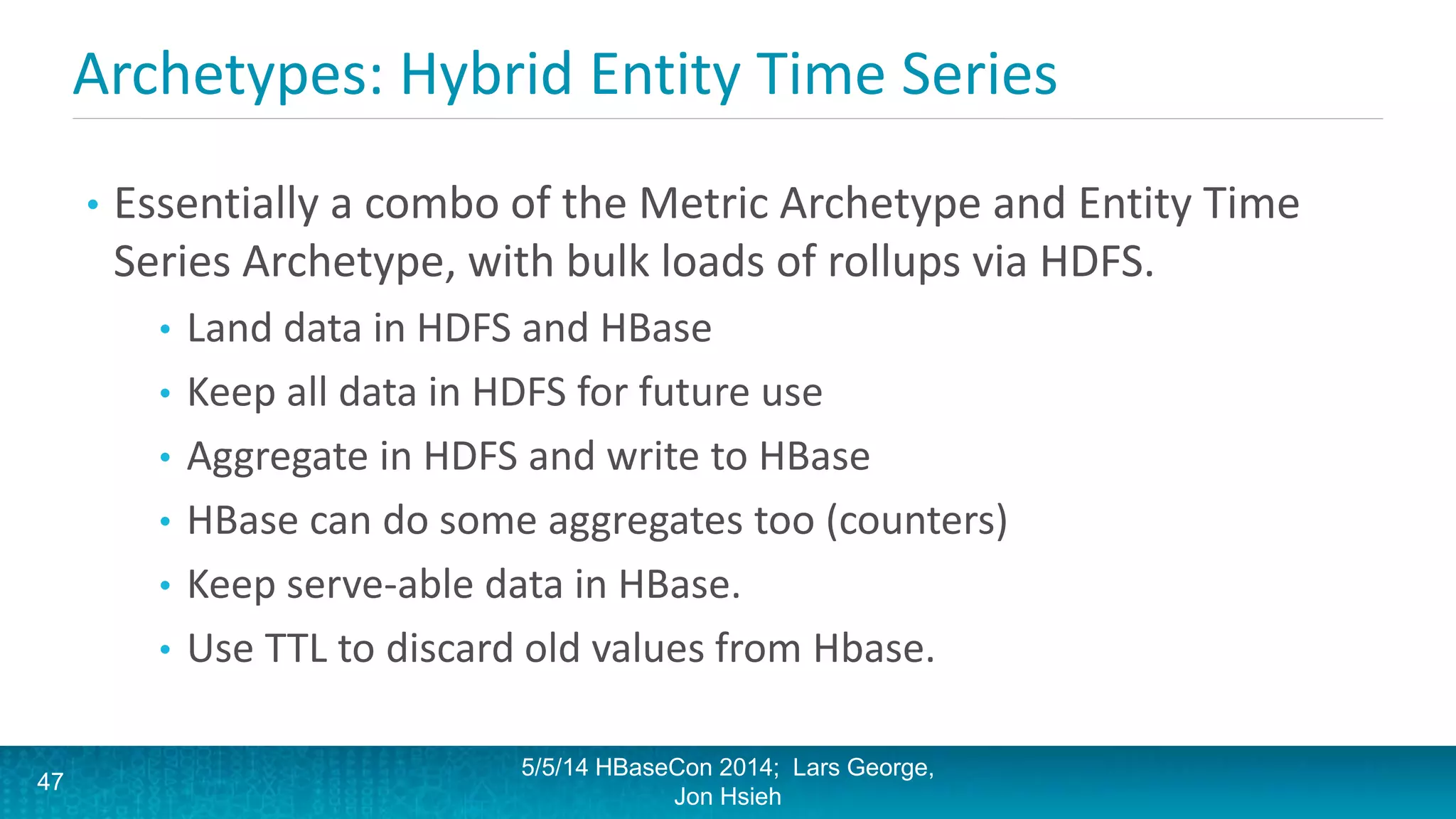 Archetypes: Hybrid Entity Time Series

• Essentially a combo of the Metric Archetype and Entity Time Series Archetype, with bulk loads of rollups via HDFS.
  • Land data in HDFS and HBase
  • Keep all data in HDFS for future use
  • Aggregate in HDFS and write to HBase
  • HBase can do some aggregates too (counters)
  • Keep serve-able data in HBase.
  • Use TTL to discard old values from Hbase.

47

5/5/14 HBaseCon 2014; Lars George, Jon Hsieh